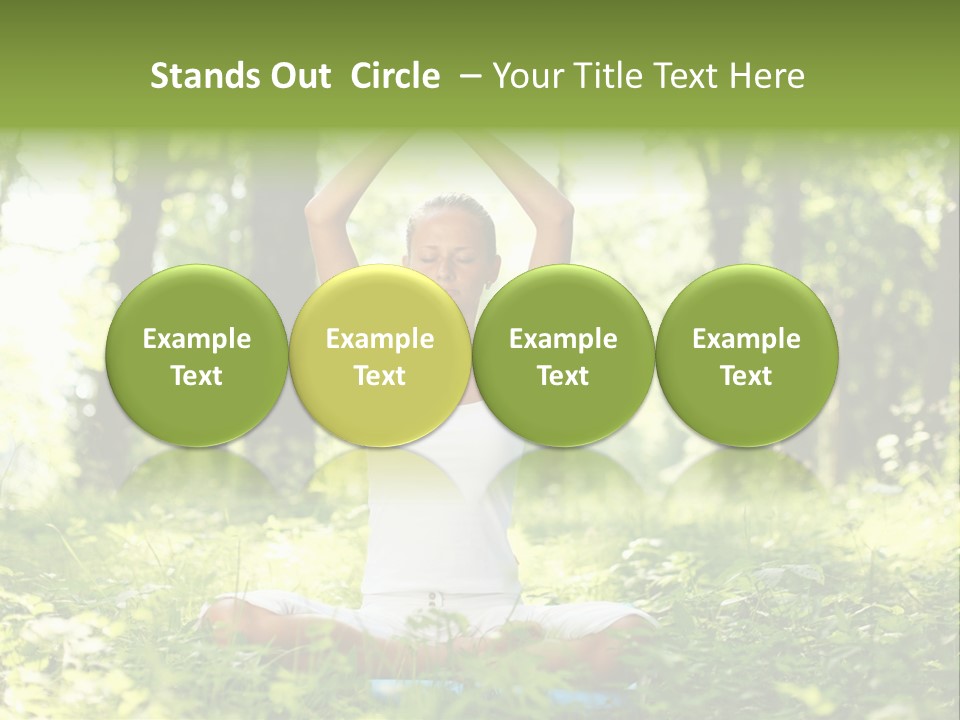 Stands Out Circle – Your Title Text Here

Example Text

Example Text

Example Text

Example Text